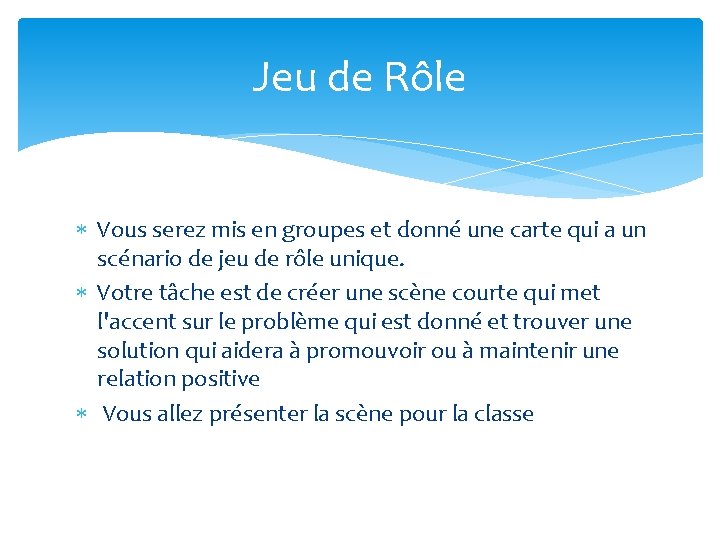 Jeu de Rôle

∗ Vous serez mis en groupes et donné une carte qui a un scénario de jeu de rôle unique.

∗ Votre tâche est de créer une scène courte qui met l'accent sur le problème qui est donné et trouver une solution qui aidera à promouvoir ou à maintenir une relation positive

∗ Vous allez présenter la scène pour la classe